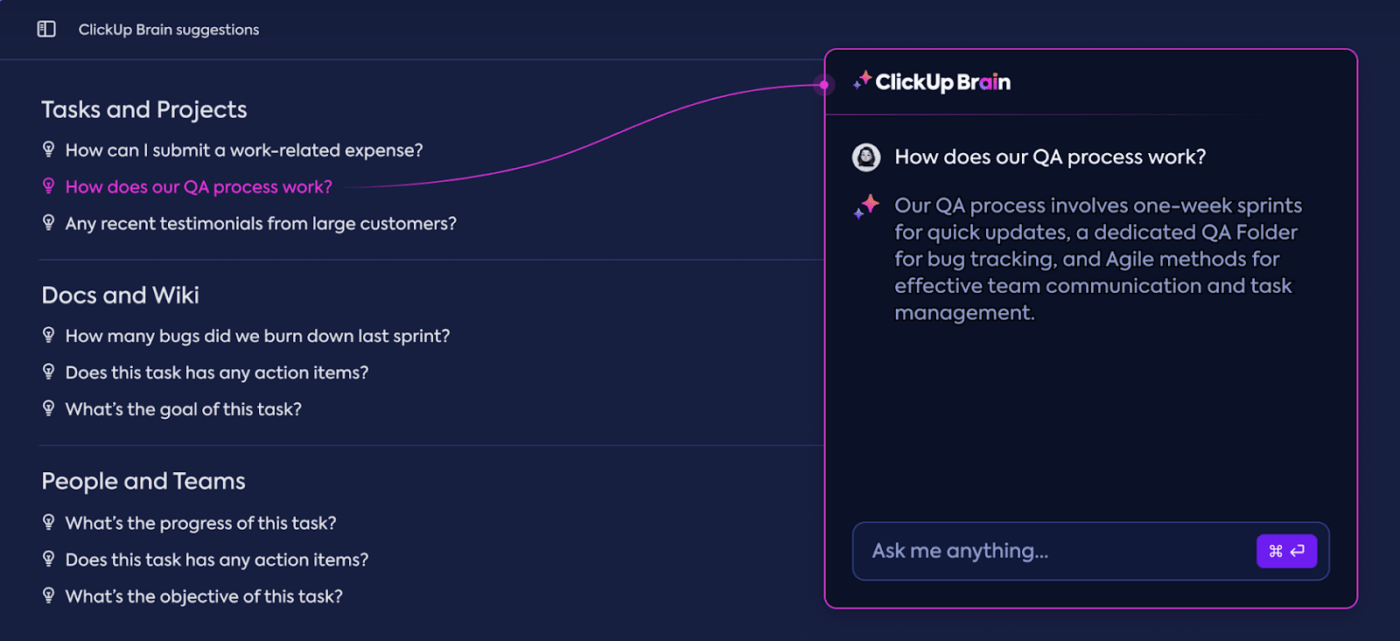 ClickUp Brain suggestions

Tasks and Projects

How can I submit a work-related expense?

How does our QA process work?

Any recent testimonials from large customers?

Docs and Wiki

How many bugs did we burn down last sprint?

Does this task has any action items?

What's the goal of this task?

People and Teams

What's the progress of this task?

Does this task has any action items?

What's the objective of this task?

ClickUp Brain

How does our QA process work?

Our QA process involves one-week sprints for quick updates, a dedicated QA Folder for bug tracking, and Agile methods for effective team communication and task management.

Ask me anything...

⌘ ↵